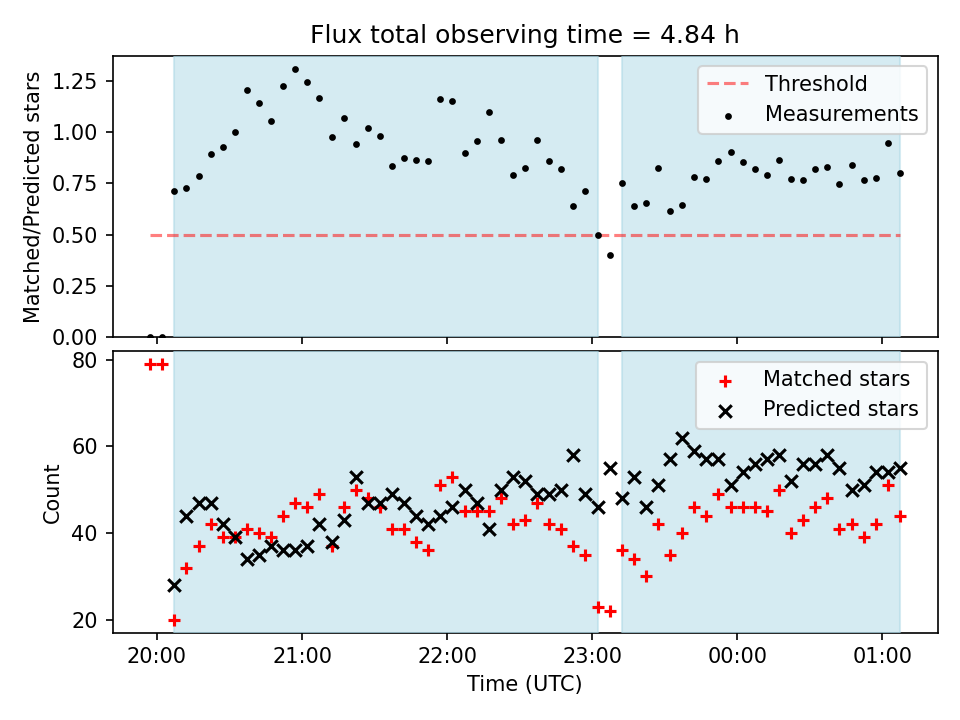 Flux total observing time = 4.84 h

Matched/Predicted stars

1.25
1.00
0.75
0.50
0.25
0.00

Threshold
Measurements

Count

80
60
40
20

Matched stars
Predicted stars

20:00
21:00
22:00
23:00
00:00
01:00

Time (UTC)